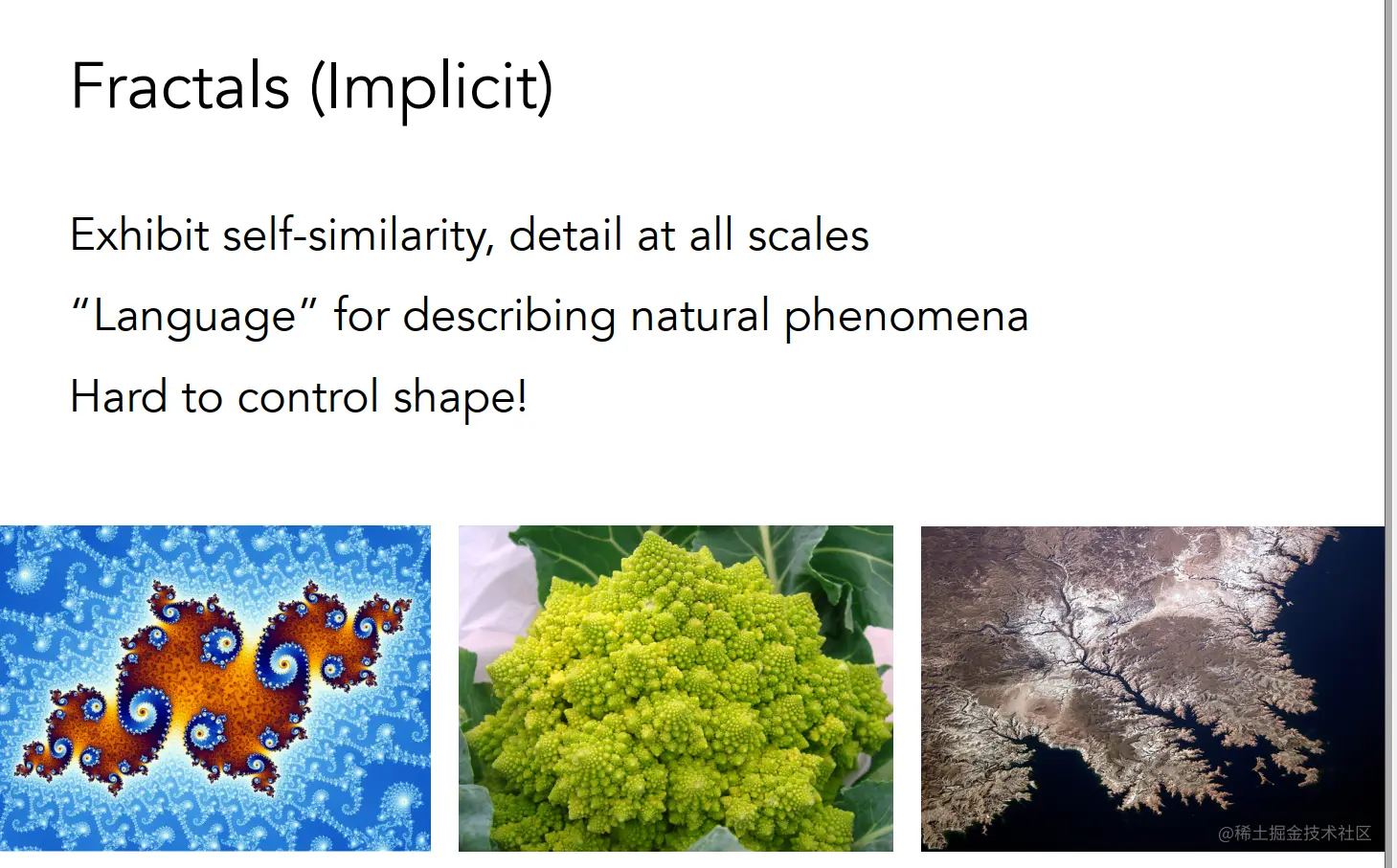 Fractals (Implicit)

Exhibit self-similarity, detail at all scales

“Language” for describing natural phenomena

Hard to control shape!

@稀土掘金技术社区